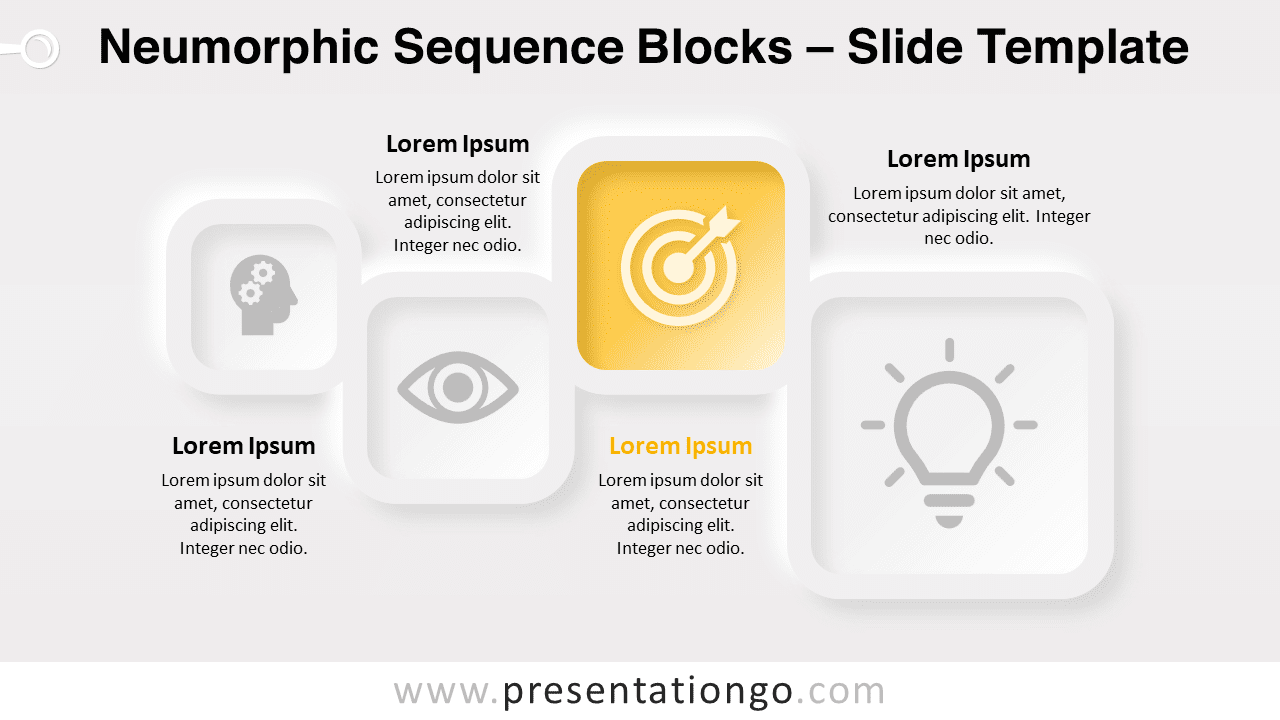 Neumorphic Sequence Blocks – Slide Template

Lorem Ipsum
Lorem ipsum dolor sit amet, consectetur adipiscing elit. Integer nec odio.

Lorem Ipsum
Lorem ipsum dolor sit amet, consectetur adipiscing elit. Integer nec odio.

Lorem Ipsum
Lorem ipsum dolor sit amet, consectetur adipiscing elit. Integer nec odio.

Lorem Ipsum
Lorem ipsum dolor sit amet, consectetur adipiscing elit. Integer nec odio.

www.presentationgo.com